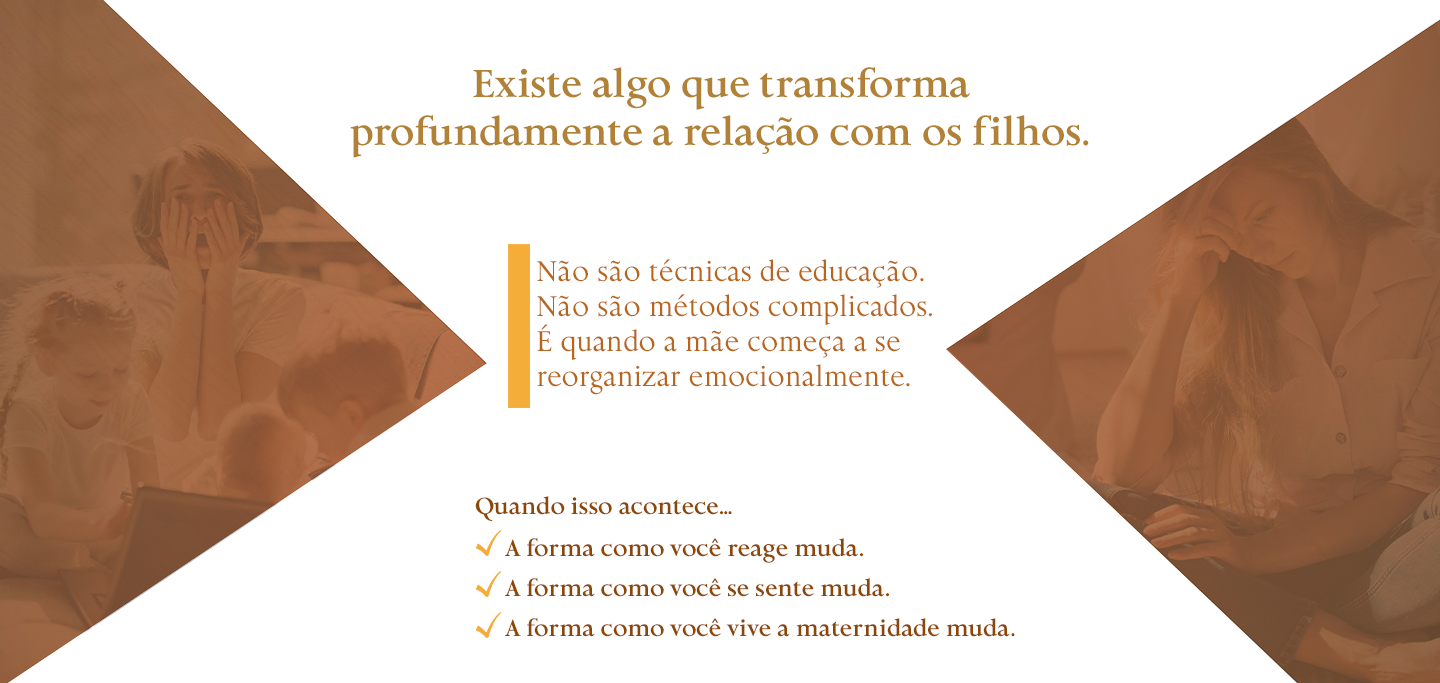 Existe algo que transforma profundamente a relação com os filhos.

Não são técnicas de educação.
Não são métodos complicados.
É quando a mãe começa a se reorganizar emocionalmente.

Quando isso acontece...
✓ A forma como você reage muda.
✓ A forma como você se sente muda.
✓ A forma como você vive a maternidade muda.